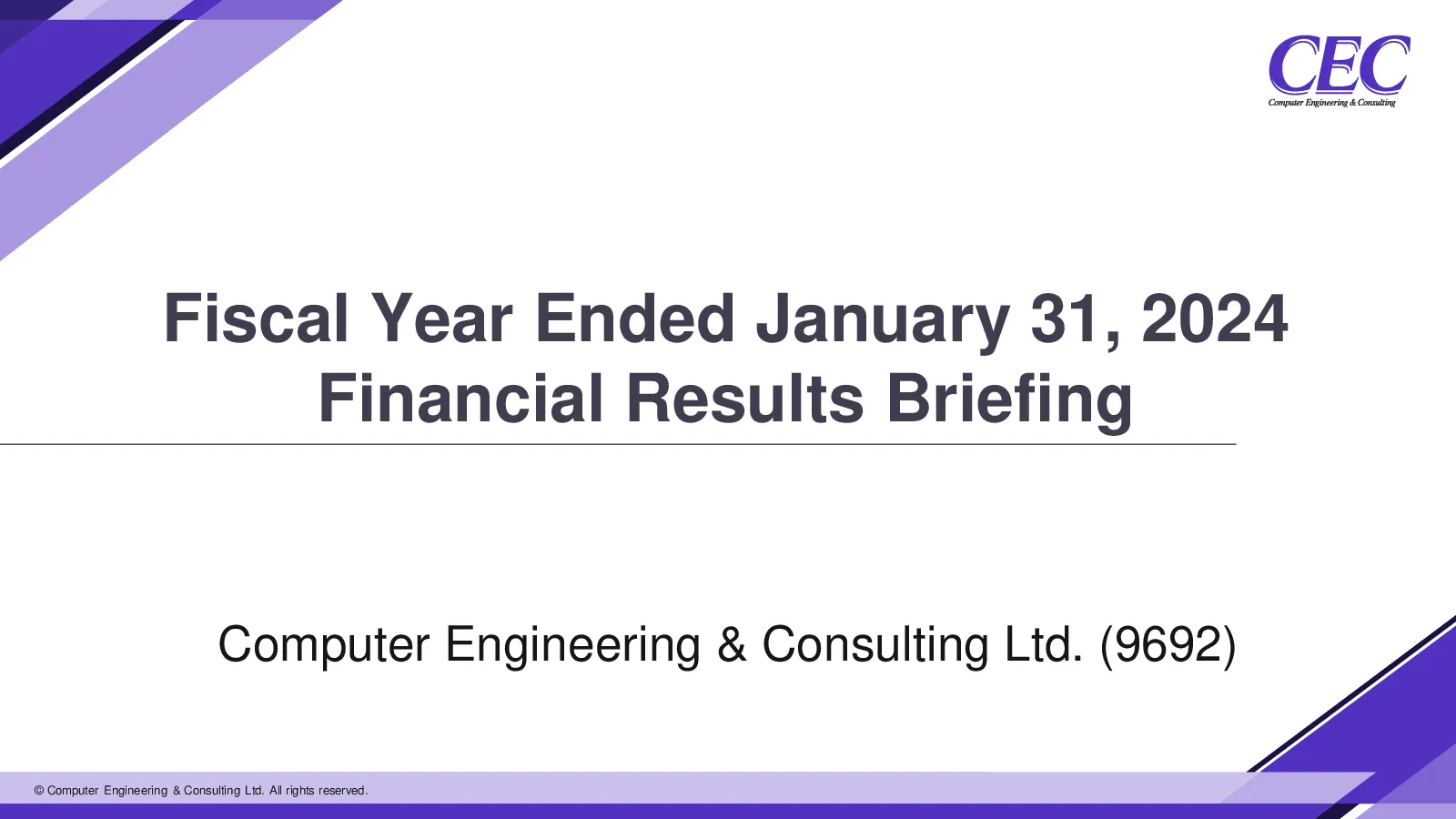 CEC
Computer Engineering & Consulting

Fiscal Year Ended January 31, 2024
Financial Results Briefing

Computer Engineering & Consulting Ltd. (9692)

© Computer Engineering & Consulting Ltd. All rights reserved.